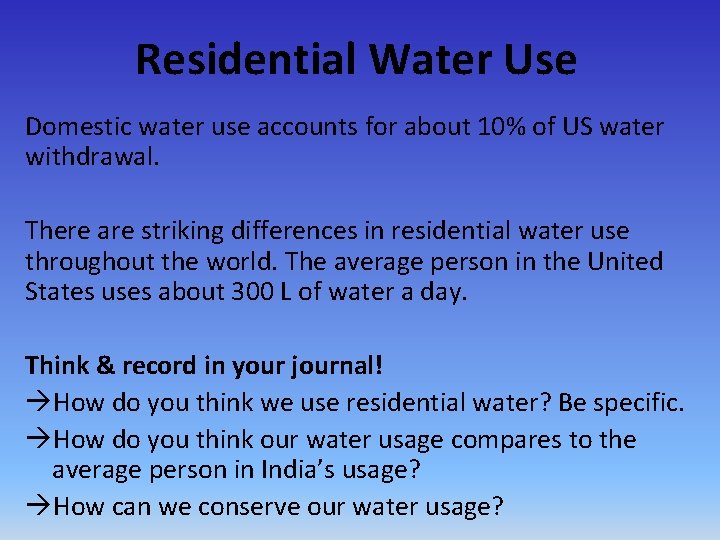 Residential Water Use

Domestic water use accounts for about 10% of US water withdrawal.

There are striking differences in residential water use throughout the world. The average person in the United States uses about 300 L of water a day.

Think & record in your journal!
→How do you think we use residential water? Be specific.
→How do you think our water usage compares to the average person in India's usage?
→How can we conserve our water usage?